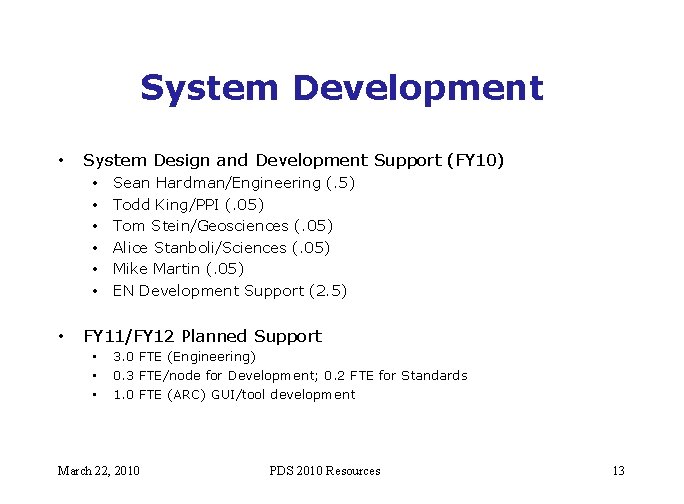 System Development

• System Design and Development Support (FY10)
  • Sean Hardman/Engineering (.5)
  • Todd King/PPI (.05)
  • Tom Stein/Geosciences (.05)
  • Alice Stanboli/Sciences (.05)
  • Mike Martin (.05)
  • EN Development Support (2.5)

• FY11/FY12 Planned Support
  • 3.0 FTE (Engineering)
  • 0.3 FTE/node for Development; 0.2 FTE for Standards
  • 1.0 FTE (ARC) GUI/tool development

March 22, 2010

PDS 2010 Resources

13